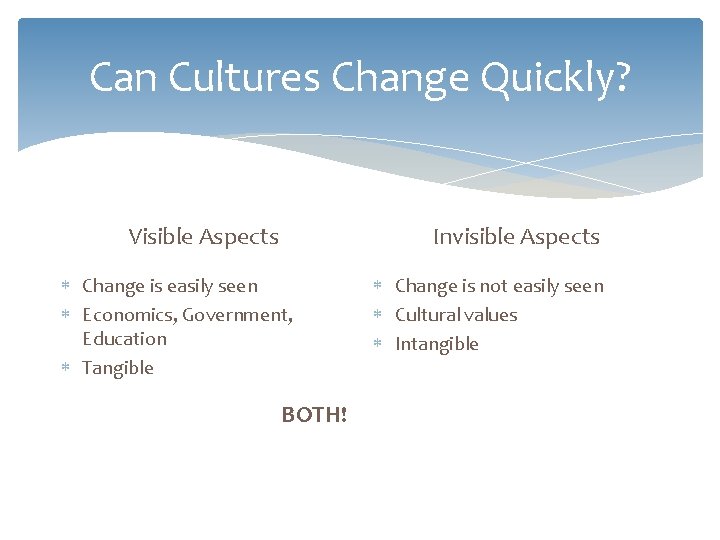 Can Cultures Change Quickly?

Visible Aspects

* Change is easily seen
* Economics, Government, Education
* Tangible

Invisible Aspects

* Change is not easily seen
* Cultural values
* Intangible

BOTH!